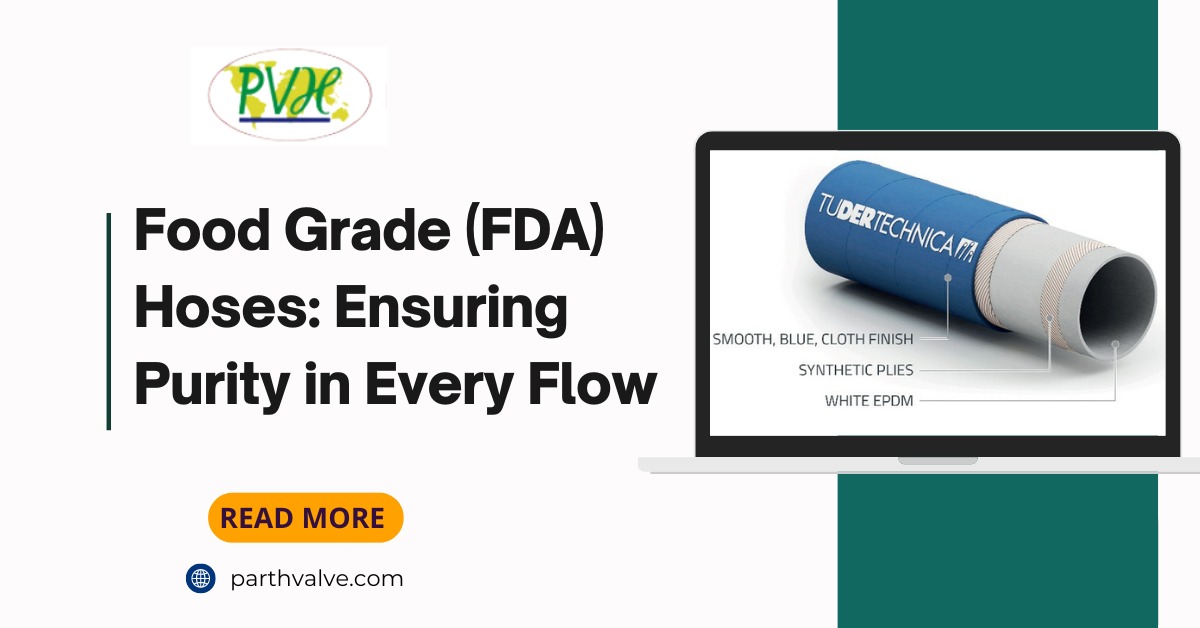 PVH

Food Grade (FDA) Hoses: Ensuring Purity in Every Flow

TUDERTECHNICA

SMOOTH, BLUE, CLOTH FINISH
SYNTHETIC PLIES
WHITE EPDM

READ MORE

parthvalve.com